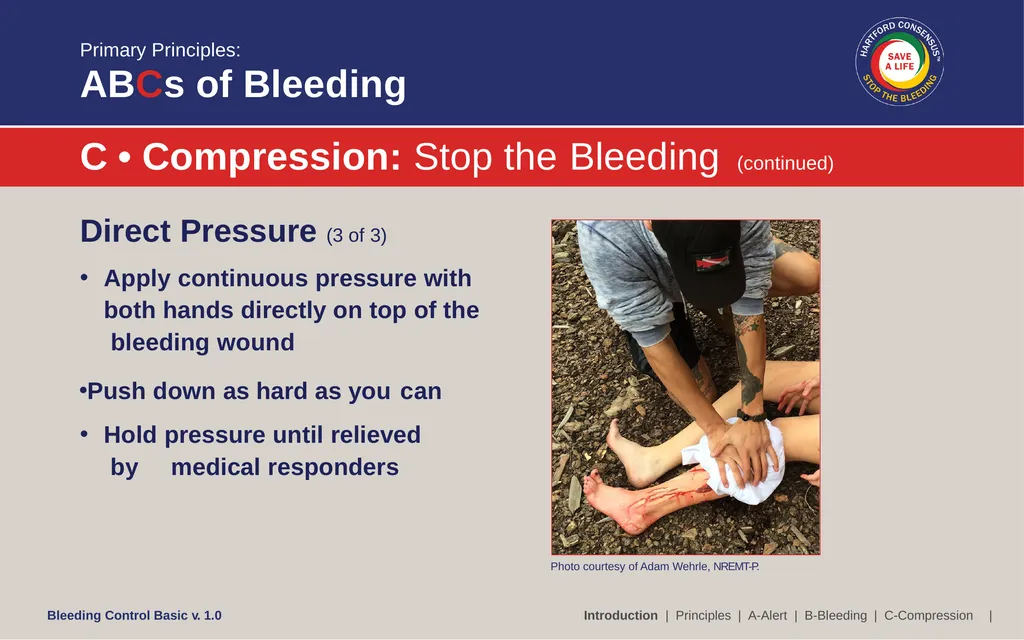 Primary Principles:

ABCs of Bleeding

HARTFORD CONSENSUS™ SAVE A LIFE STOP THE BLEEDING

C • Compression: Stop the Bleeding (continued)

Direct Pressure (3 of 3)

• Apply continuous pressure with both hands directly on top of the bleeding wound

•Push down as hard as you can

• Hold pressure until relieved by medical responders

Photo courtesy of Adam Wehrle, NREMT-P.

Bleeding Control Basic v. 1.0

Introduction | Principles | A-Alert | B-Bleeding | C-Compression |